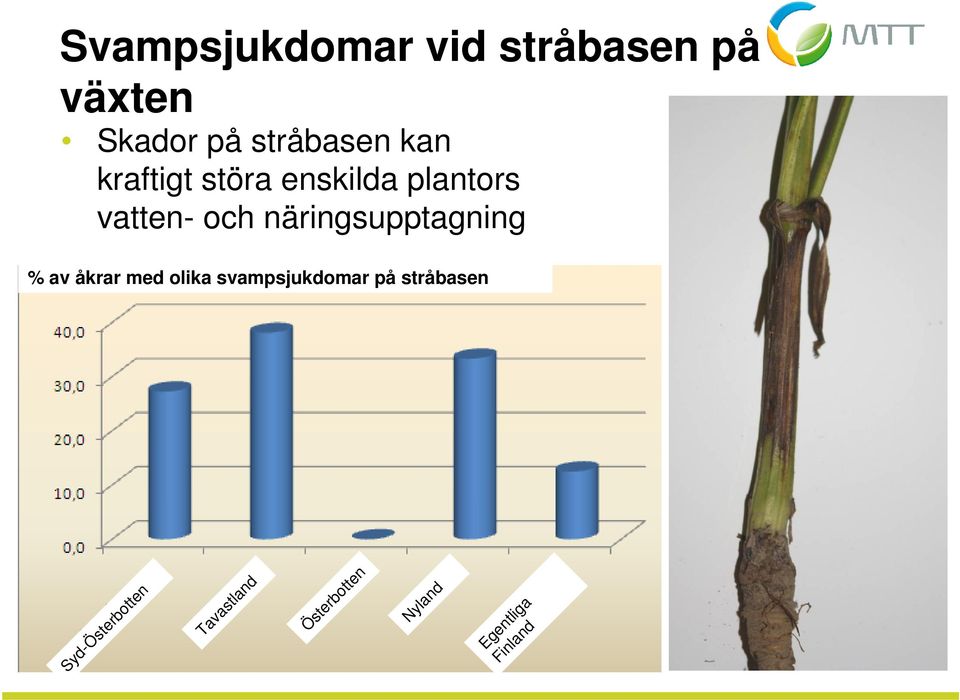 Svampsjukdomar vid stråbasen på växten

MTT

• Skador på stråbasen kan kraftigt störa enskilda plantors vatten- och näringsupptagning

% av åkrar med olika svampsjukdomar på stråbasen

40,0
30,0
20,0
10,0
0,0

Syd-Österbotten
Tavastland
Österbotten
Nyland
Egentliga Finland